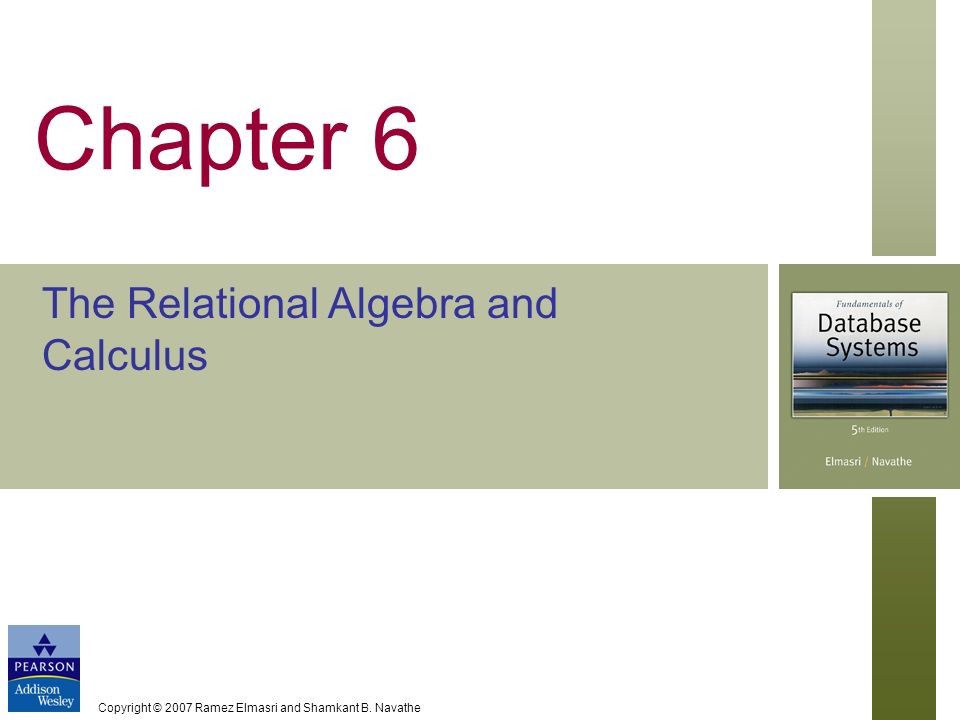 Chapter 6

The Relational Algebra and Calculus

Fundamentals of
Database Systems
5th Edition
Elmasri / Navathe

PEARSON
Addison Wesley

Copyright © 2007 Ramez Elmasri and Shamkant B. Navathe